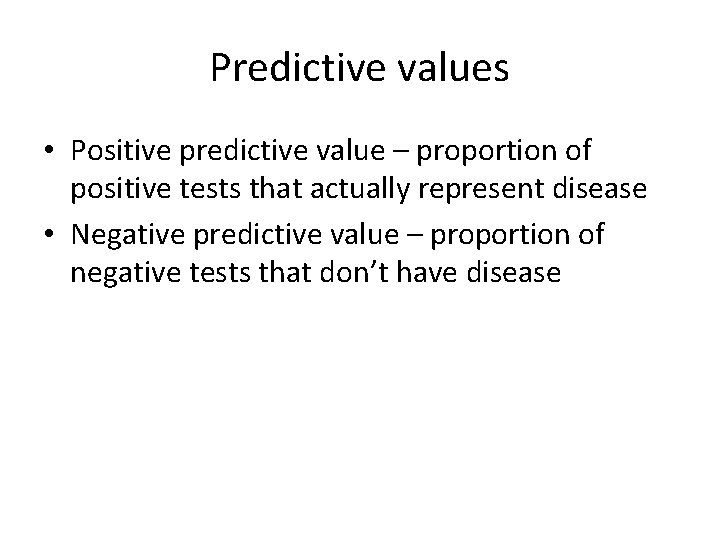 Predictive values

• Positive predictive value – proportion of positive tests that actually represent disease
• Negative predictive value – proportion of negative tests that don’t have disease